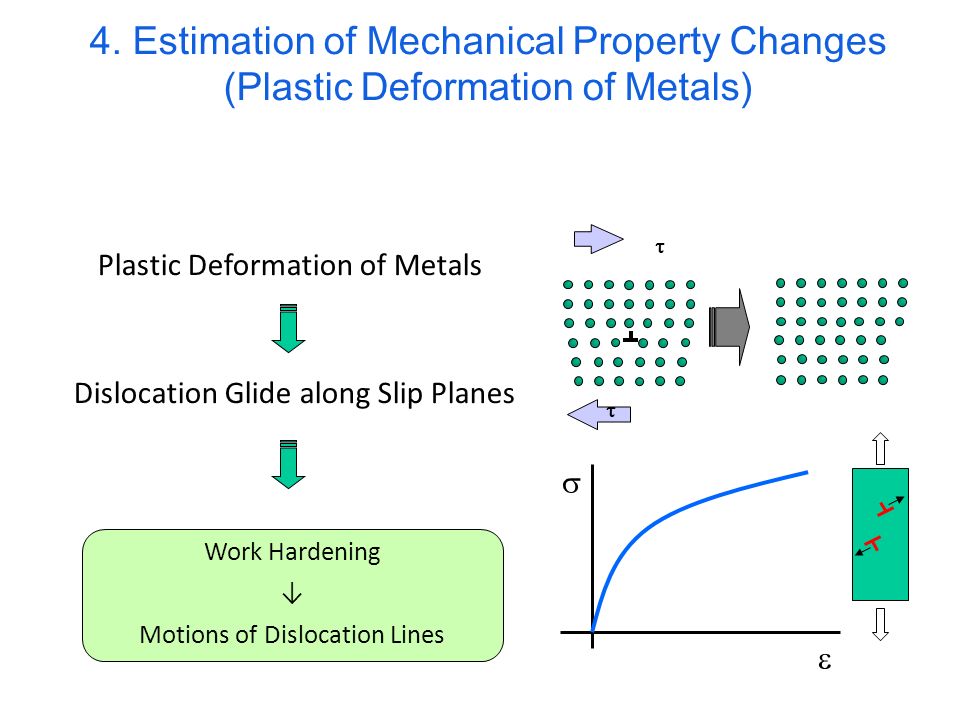 4. Estimation of Mechanical Property Changes
(Plastic Deformation of Metals)

Plastic Deformation of Metals

Dislocation Glide along Slip Planes

Work Hardening
↓
Motions of Dislocation Lines

$\tau$

$\tau$

$\sigma$

$\varepsilon$